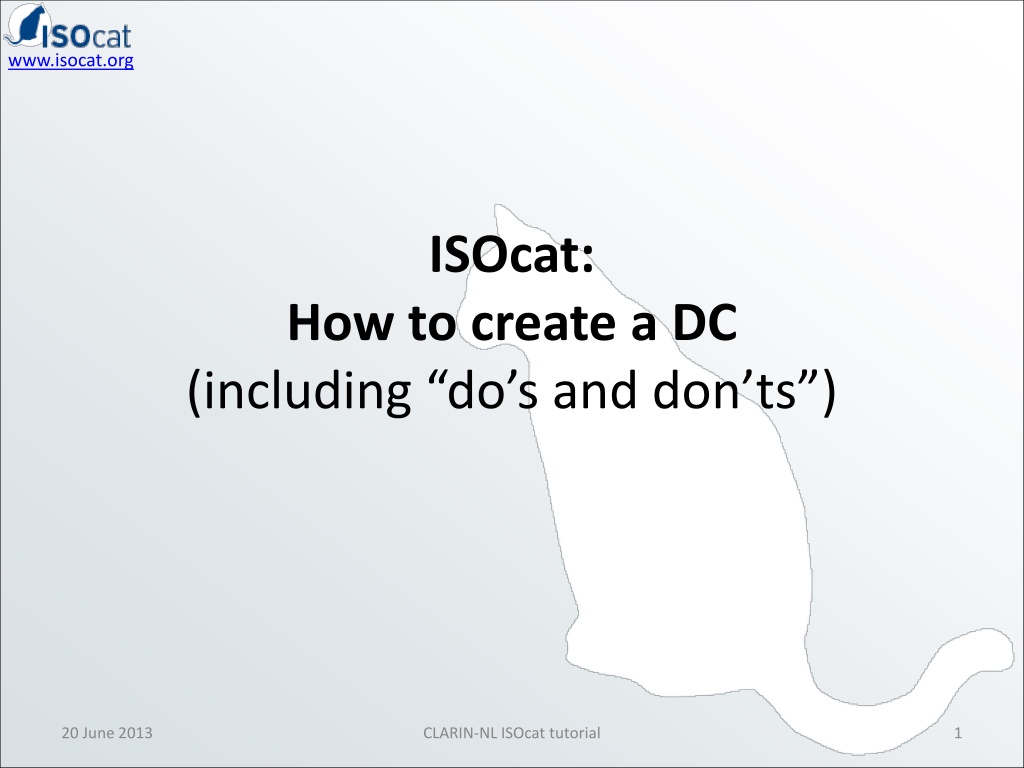 ISOcat
www.isocat.org

ISOcat:
How to create a DC
(including “do’s and don’ts”)

20 June 2013

CLARIN-NL ISOcat tutorial

1